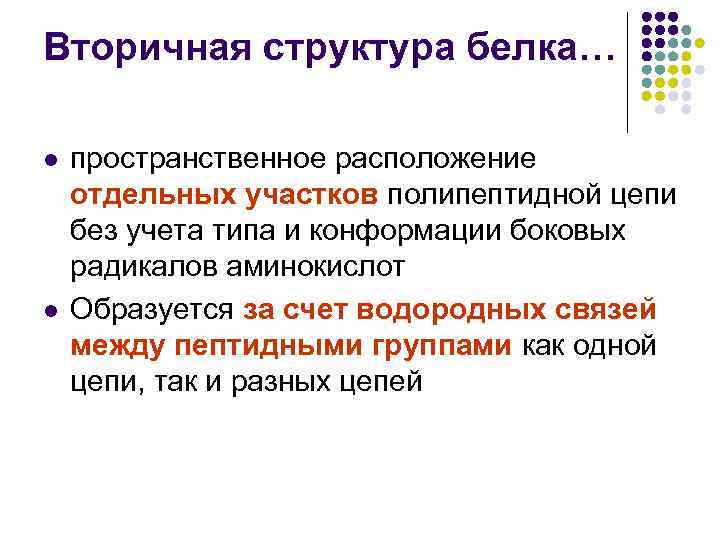 Вторичная структура белка…

- пространственное расположение отдельных участков полипептидной цепи без учета типа и конформации боковых радикалов аминокислот
- Образуется за счет водородных связей между пептидными группами как одной цепи, так и разных цепей